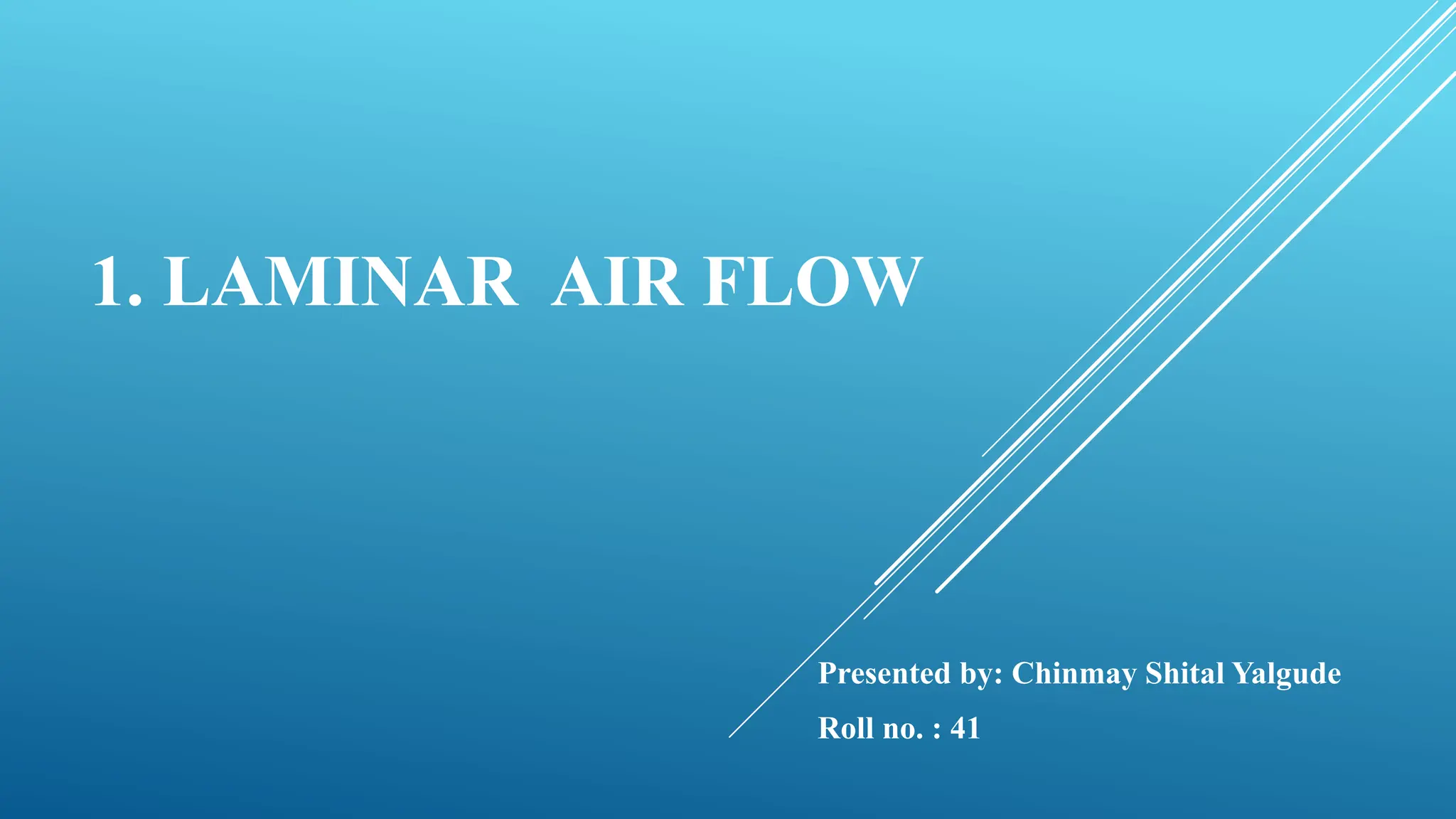 1. LAMINAR AIR FLOW

Presented by: Chinmay Shital Yalgude

Roll no. : 41